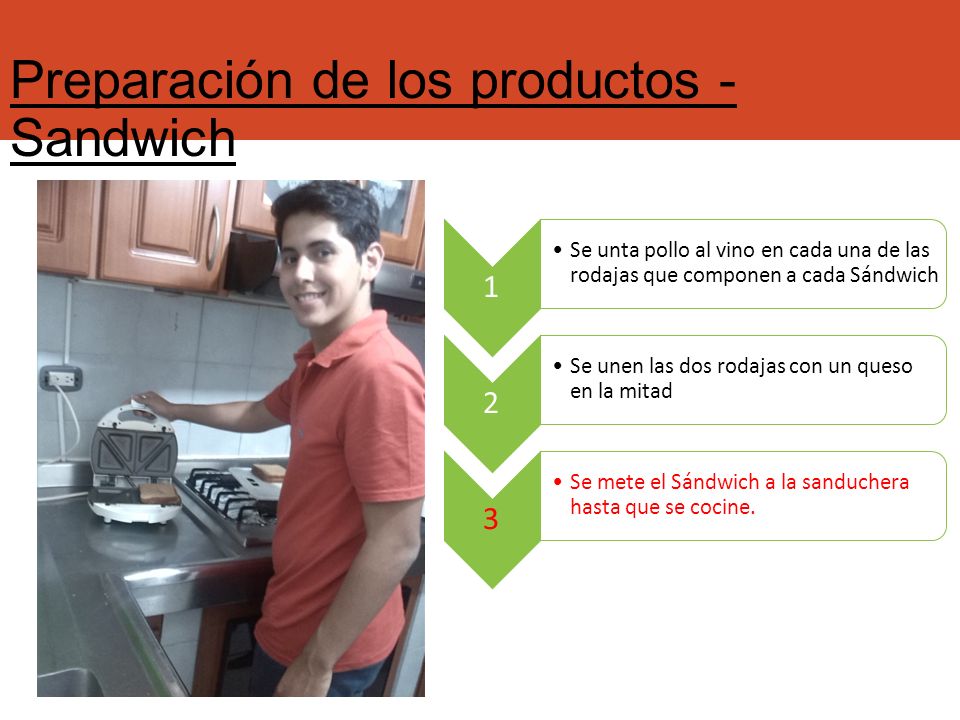 Preparación de los productos - Sandwich

1

• Se unta pollo al vino en cada una de las rodajas que componen a cada Sándwich

2

• Se unen las dos rodajas con un queso en la mitad

3

• Se mete el Sándwich a la sanduchera hasta que se cocine.